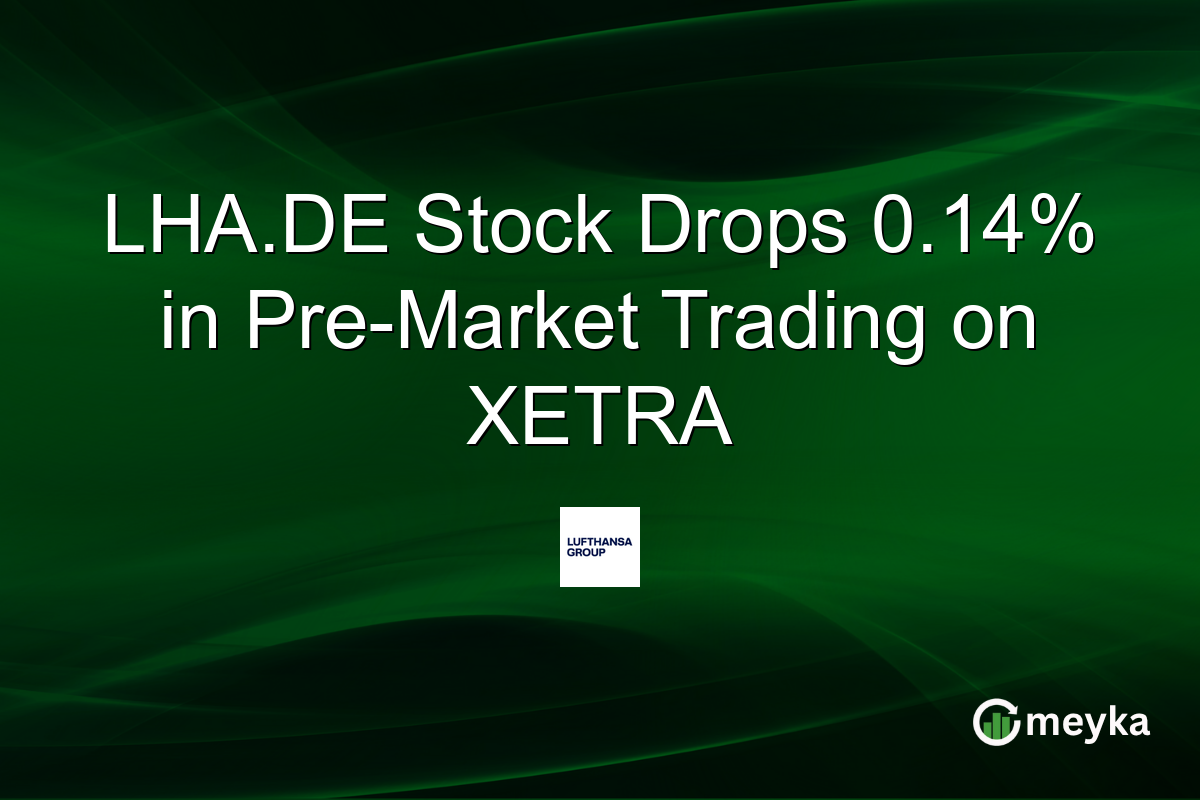 LHA.DE Stock Drops 0.14% in Pre-Market Trading on XETRA

LUFTHANSA GROUP

meyka